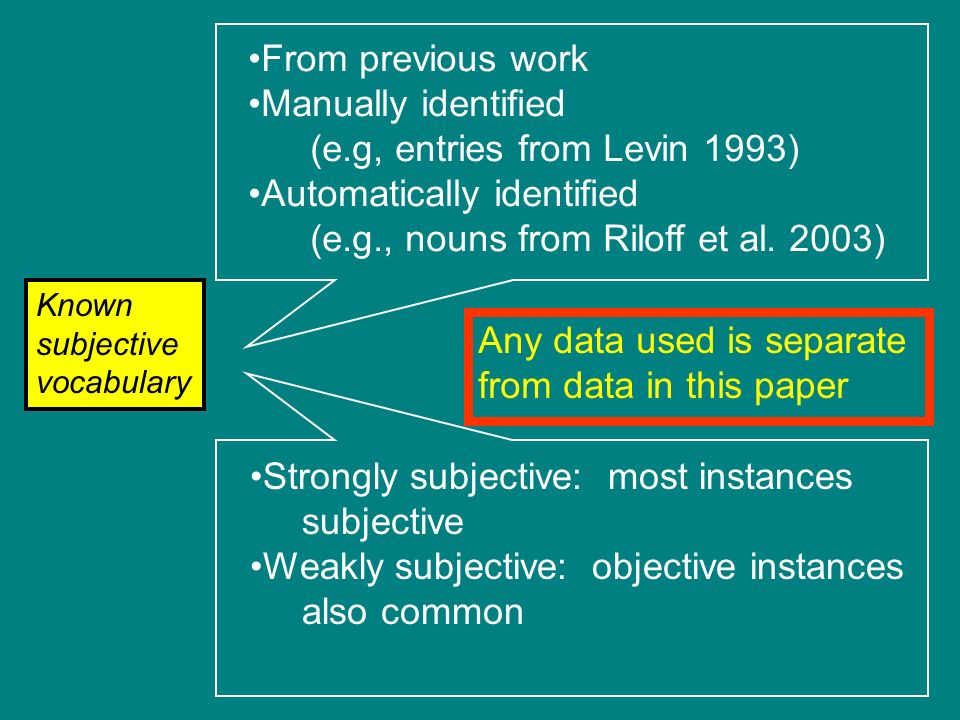 •From previous work
•Manually identified
(e.g, entries from Levin 1993)
•Automatically identified
(e.g., nouns from Riloff et al. 2003)

Known subjective vocabulary

Any data used is separate from data in this paper

•Strongly subjective: most instances subjective
•Weakly subjective: objective instances also common